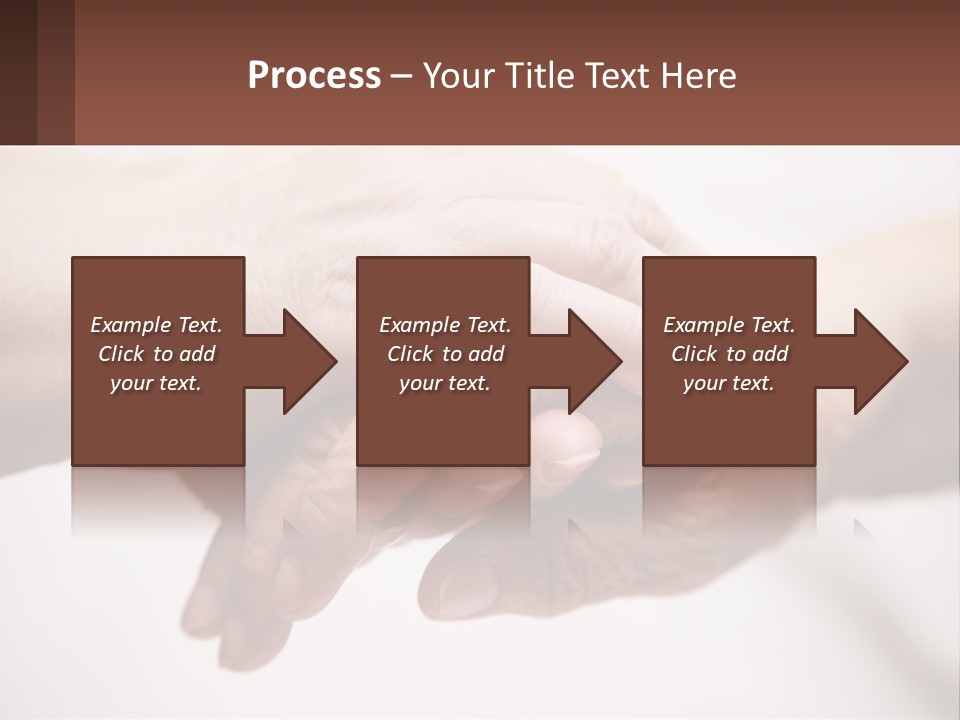 Process – Your Title Text Here

Example Text. Click to add your text.

Example Text. Click to add your text.

Example Text. Click to add your text.